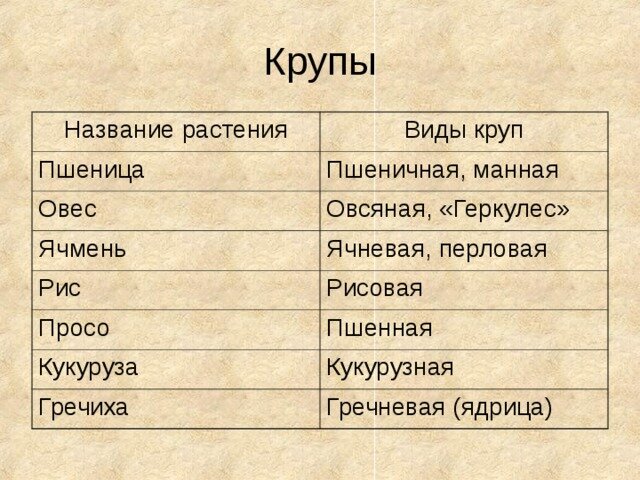 Крупы

| Название растения | Виды круп |
|---|---|
| Пшеница | Пшеничная, манная |
| Овес | Овсяная, «Геркулес» |
| Ячмень | Ячневая, перловая |
| Рис | Рисовая |
| Просо | Пшенная |
| Кукуруза | Кукурузная |
| Гречиха | Гречневая (ядрица) |